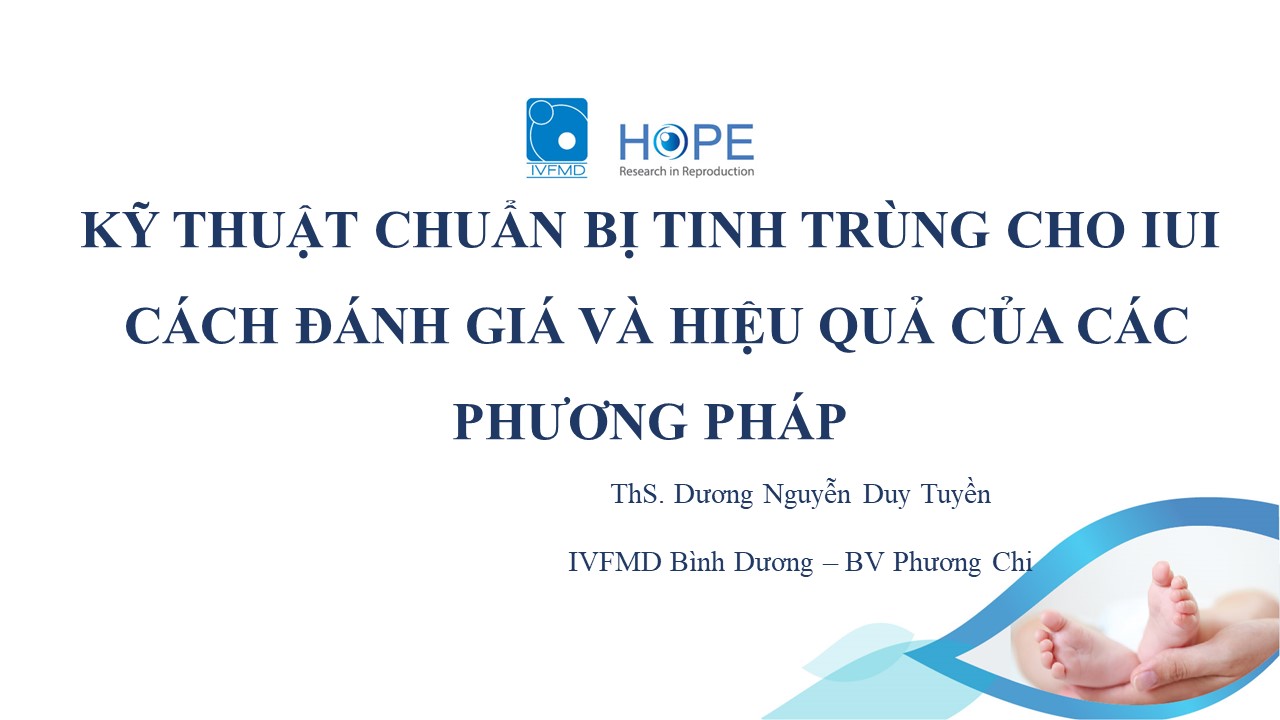 IVFMD

HOPE
Research in Reproduction

KỸ THUẬT CHUẨN BỊ TINH TRÙNG CHO IUI
CÁCH ĐÁNH GIÁ VÀ HIỆU QUẢ CỦA CÁC PHƯƠNG PHÁP

ThS. Dương Nguyễn Duy Tuyền

IVFMD Bình Dương – BV Phương Chi